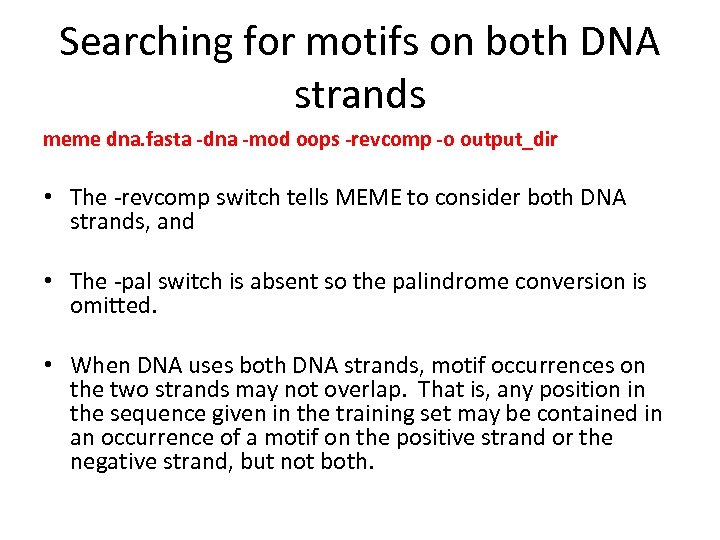 Searching for motifs on both DNA strands

meme dna.fasta -dna -mod oops -revcomp -o output_dir

• The -revcomp switch tells MEME to consider both DNA strands, and

• The -pal switch is absent so the palindrome conversion is omitted.

• When DNA uses both DNA strands, motif occurrences on the two strands may not overlap. That is, any position in the sequence given in the training set may be contained in an occurrence of a motif on the positive strand or the negative strand, but not both.